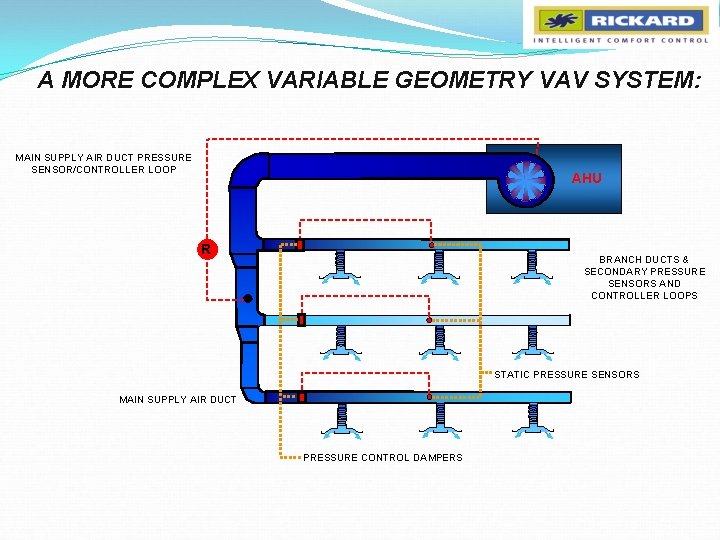 RICKARD
INTELLIGENT COMFORT CONTROL

A MORE COMPLEX VARIABLE GEOMETRY VAV SYSTEM:

MAIN SUPPLY AIR DUCT PRESSURE SENSOR/CONTROLLER LOOP

AHU

R

BRANCH DUCTS & SECONDARY PRESSURE SENSORS AND CONTROLLER LOOPS

STATIC PRESSURE SENSORS

MAIN SUPPLY AIR DUCT

PRESSURE CONTROL DAMPERS